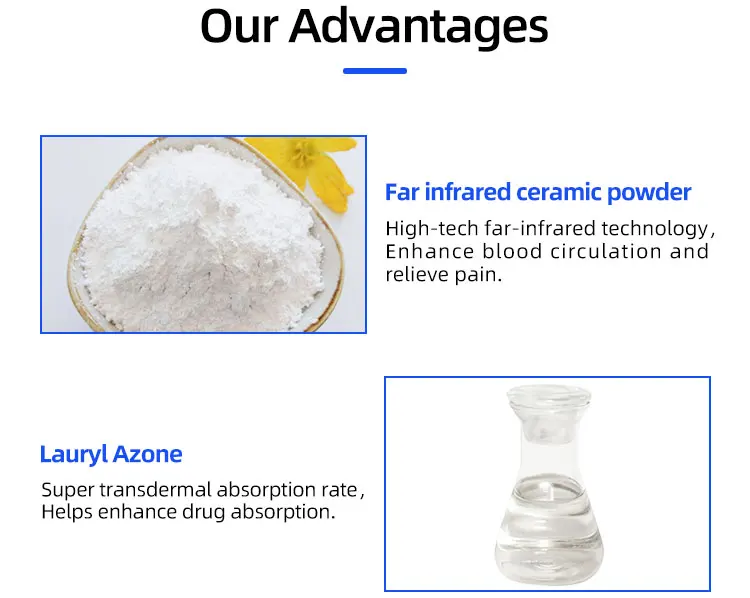 Our Advantages

Far infrared ceramic powder

High-tech far-infrared technology, Enhance blood circulation and relieve pain.

Lauryl Azone

Super transdermal absorption rate, Helps enhance drug absorption.